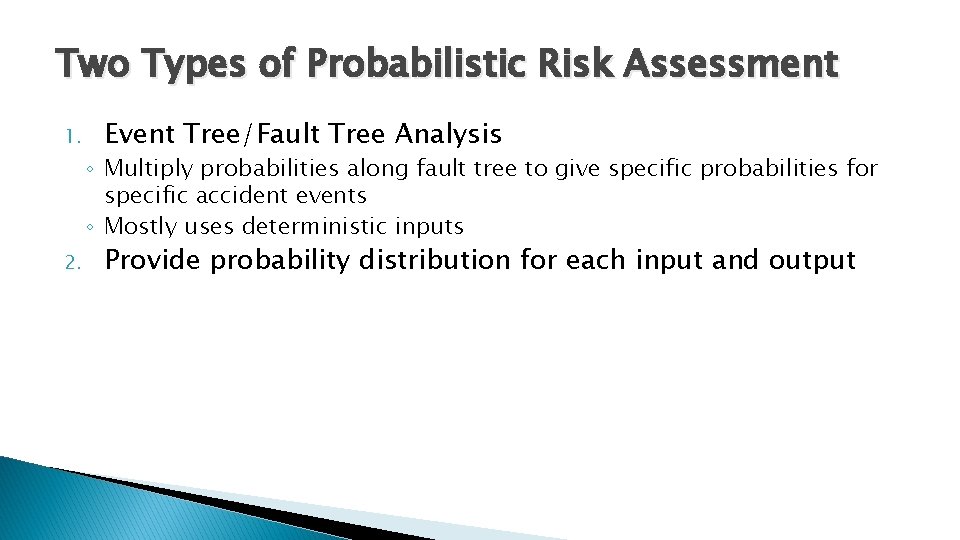 Two Types of Probabilistic Risk Assessment

1. Event Tree/Fault Tree Analysis
◦ Multiply probabilities along fault tree to give specific probabilities for specific accident events
◦ Mostly uses deterministic inputs

2. Provide probability distribution for each input and output